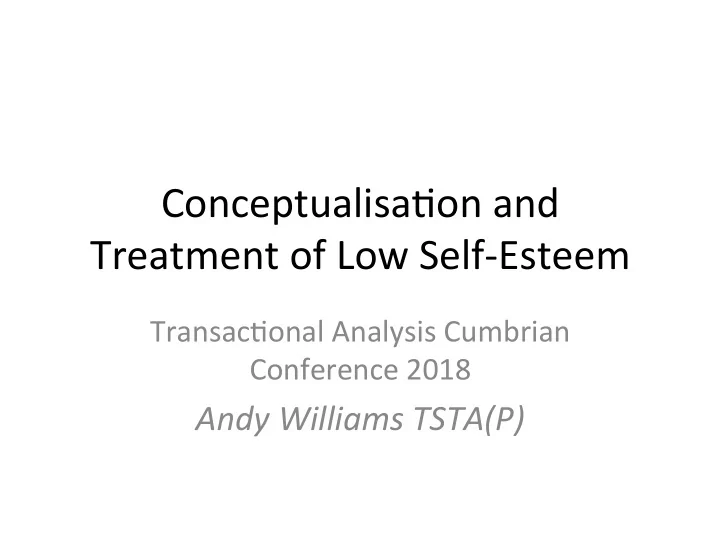 Conceptualisation and Treatment of Low Self-Esteem

Transactional Analysis Cumbrian Conference 2018

Andy Williams TSTA(P)